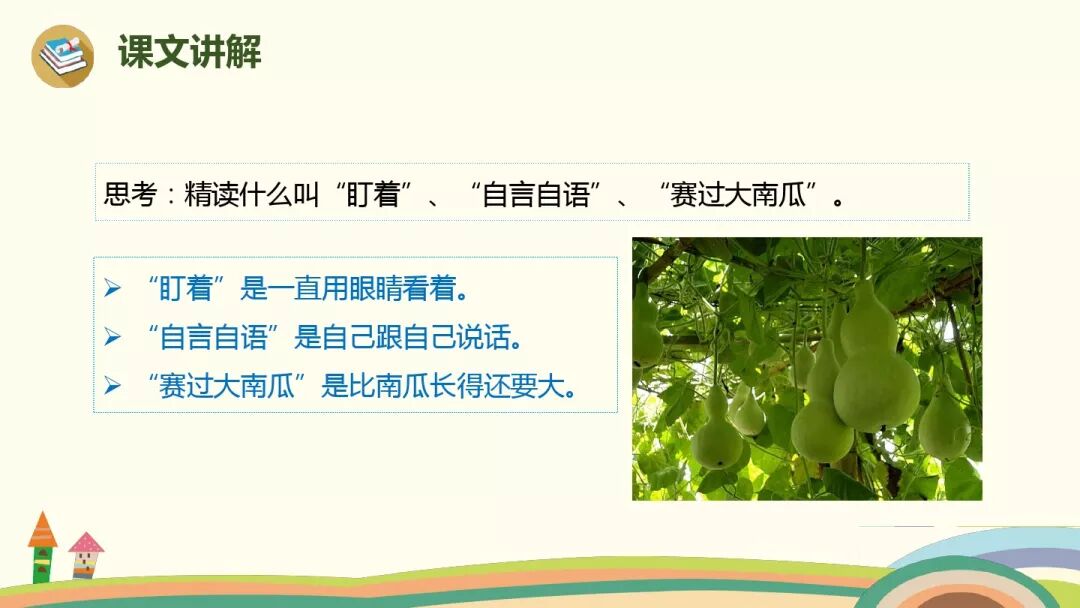 课文讲解

思考：精读什么叫“盯着”、“自言自语”、“赛过大南瓜”。

➢ “盯着”是一直用眼睛看着。
➢ “自言自语”是自己跟自己说话。
➢ “赛过大南瓜”是比南瓜长得还要大。